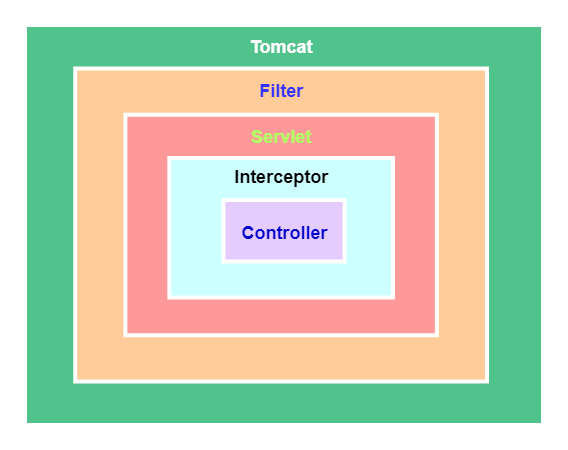 Tomcat

Filter

Servlet

Interceptor

Controller